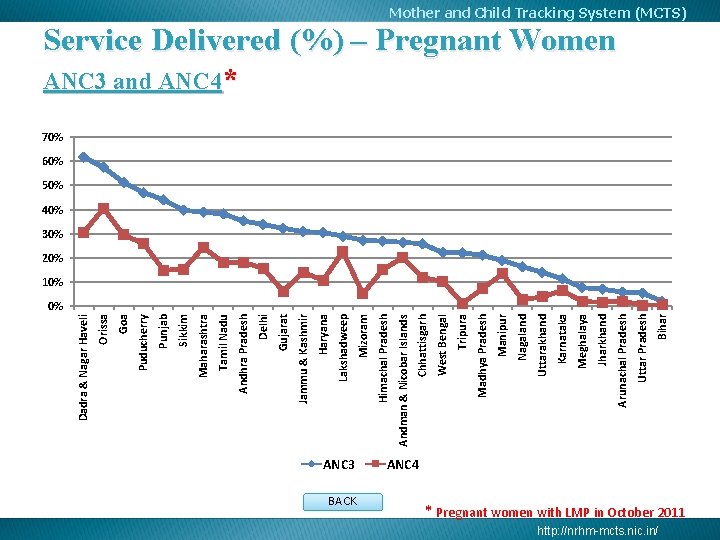 Mother and Child Tracking System (MCTS)

Service Delivered (%) – Pregnant Women

ANC3 and ANC4*

70%
60%
50%
40%
30%
20%
10%
0%

Dadra & Nagar Haveli
Orissa
Goa
Puducherry
Punjab
Sikkim
Maharashtra
Tamil Nadu
Andhra Pradesh
Delhi
Gujarat
Jammu & Kashmir
Haryana
Lakshadweep
Mizoram
Himachal Pradesh
Andman & Nicobar Islands
Chhattisgarh
West Bengal
Tripura
Madhya Pradesh
Manipur
Nagaland
Uttarakhand
Karnataka
Meghalaya
Jharkhand
Arunachal Pradesh
Uttar Pradesh
Bihar

ANC3 ANC4

BACK

* Pregnant women with LMP in October 2011

http://nrhm-mcts.nic.in/